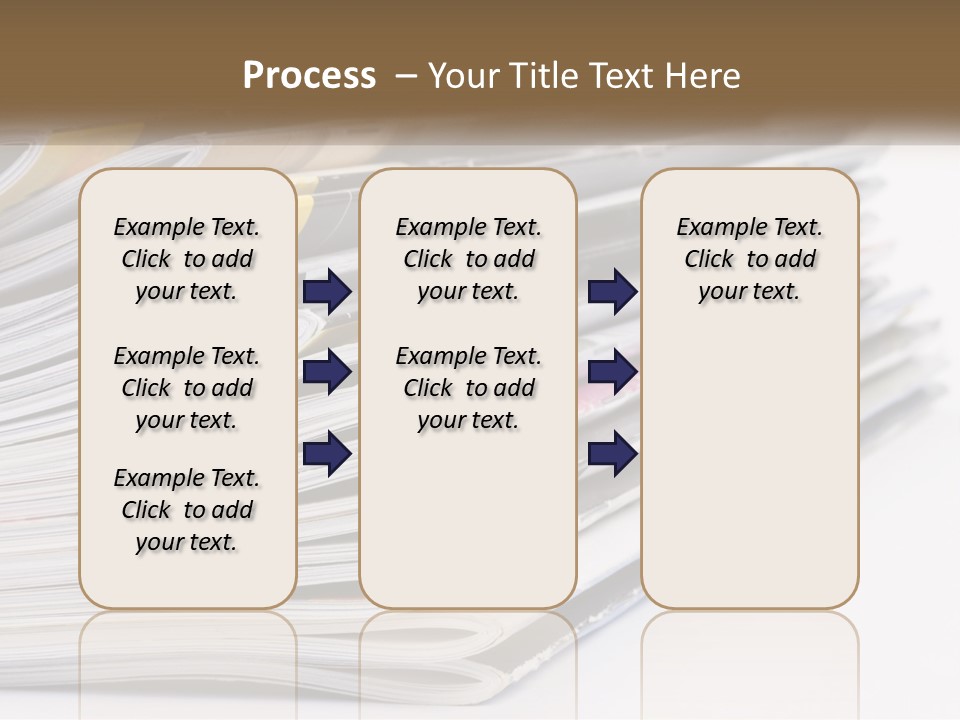 Process – Your Title Text Here

Example Text. Click to add your text.

Example Text. Click to add your text.

Example Text. Click to add your text.

Example Text. Click to add your text.

Example Text. Click to add your text.

Example Text. Click to add your text.